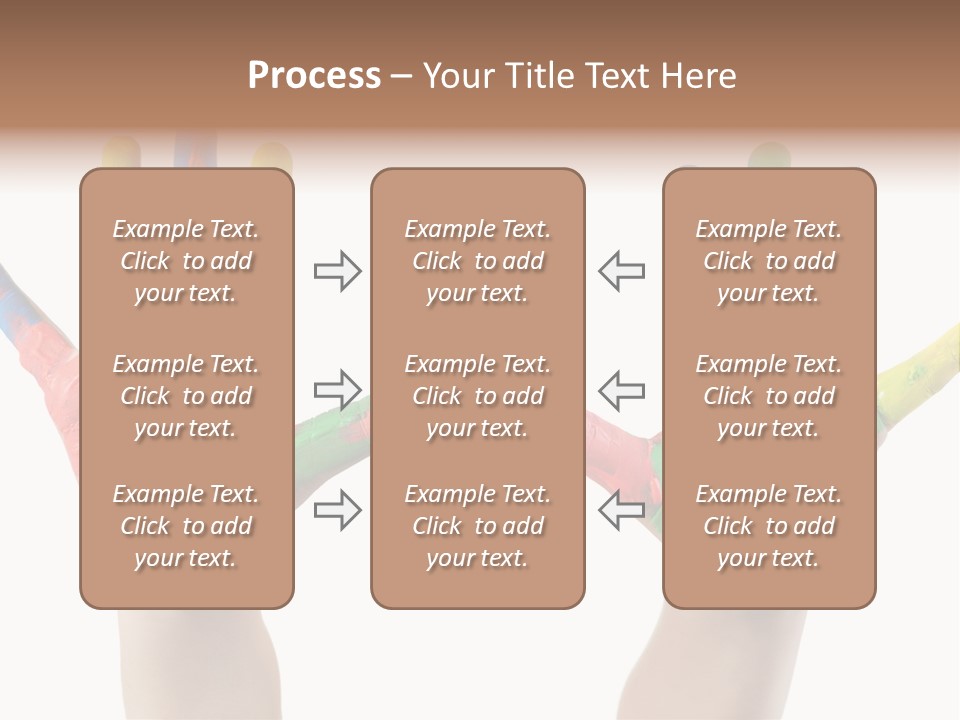 Process – Your Title Text Here

Example Text. Click to add your text.

Example Text. Click to add your text.

Example Text. Click to add your text.

Example Text. Click to add your text.

Example Text. Click to add your text.

Example Text. Click to add your text.

Example Text. Click to add your text.

Example Text. Click to add your text.

Example Text. Click to add your text.